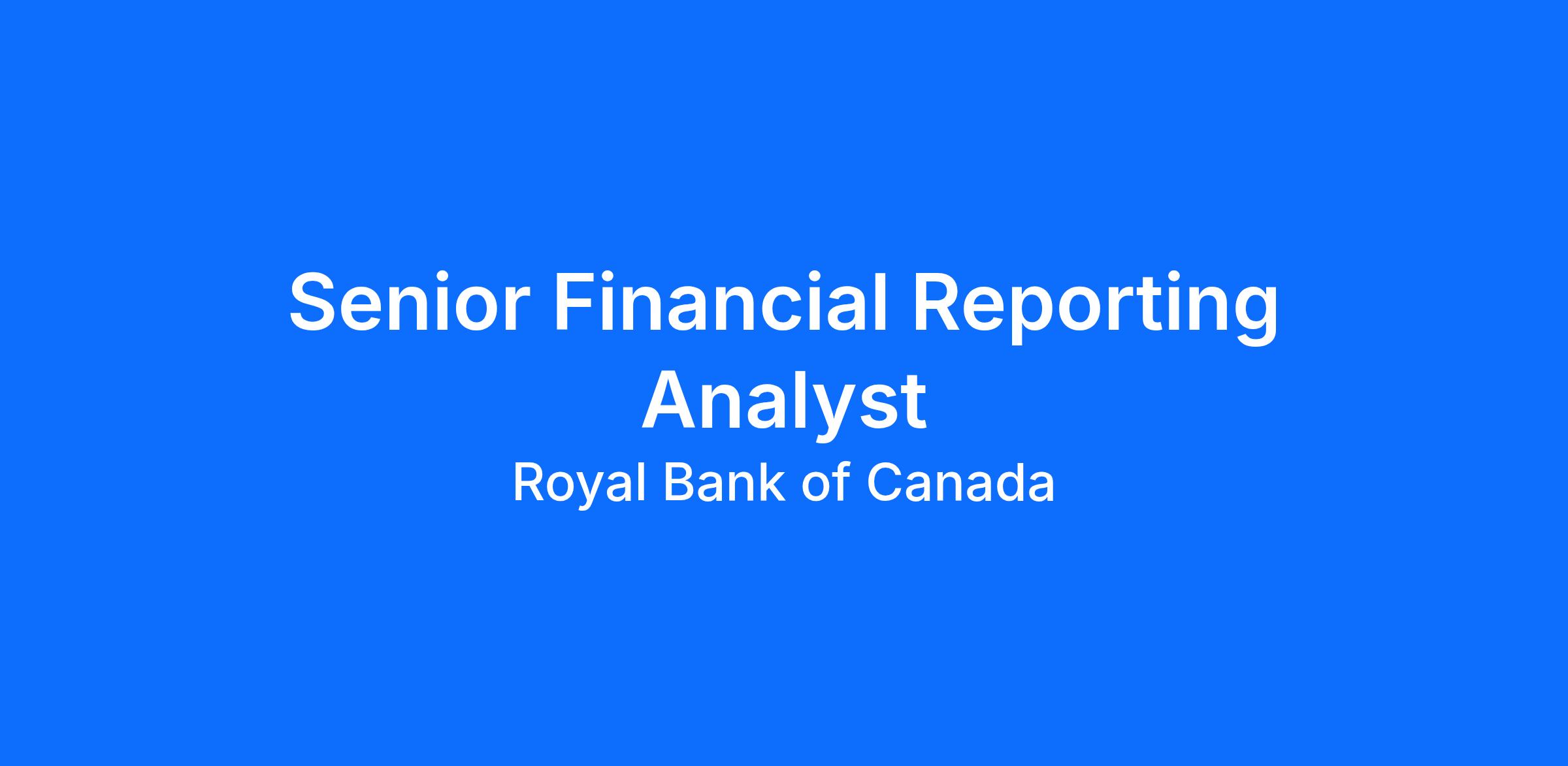 Senior Financial Reporting Analyst

Royal Bank of Canada